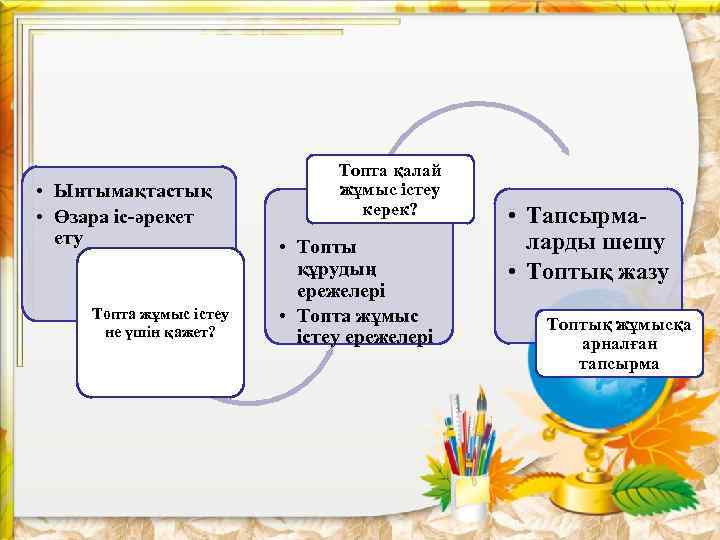 • Ынтымақтастық
• Өзара іс-әрекет ету

Топта жұмыс істеу не үшін қажет?

Топта қалай жұмыс істеу керек?

• Топты құрудың ережелері
• Топта жұмыс істеу ережелері

• Тапсырмаларды шешу
• Топтық жазу

Топтық жұмысқа арналған тапсырма